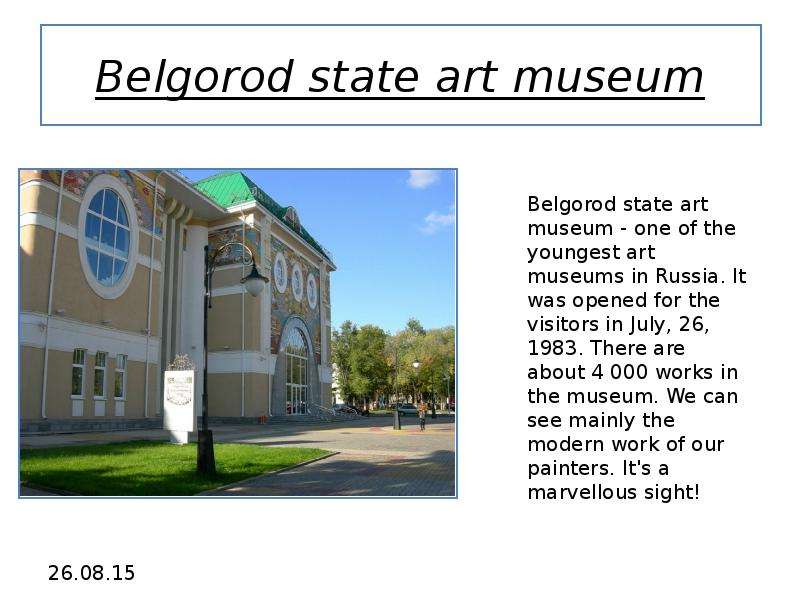 Belgorod state art museum

Belgorod state art museum - one of the youngest art museums in Russia. It was opened for the visitors in July, 26, 1983. There are about 4 000 works in the museum. We can see mainly the modern work of our painters. It's a marvellous sight!

26.08.15